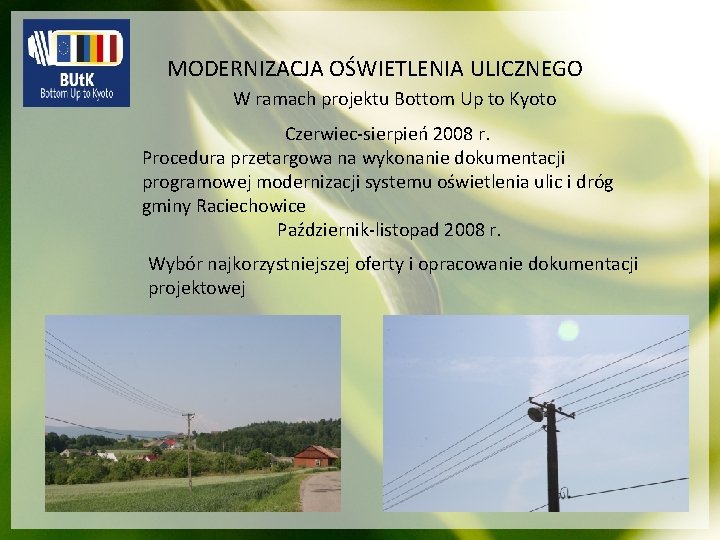 BUtK
Bottom Up to Kyoto

MODERNIZACJA OŚWIETLENIA ULICZNEGO
W ramach projektu Bottom Up to Kyoto

Czerwiec-sierpień 2008 r.
Procedura przetargowa na wykonanie dokumentacji programowej modernizacji systemu oświetlenia ulic i dróg gminy Raciechowice
Październik-listopad 2008 r.

Wybór najkorzystniejszej oferty i opracowanie dokumentacji projektowej